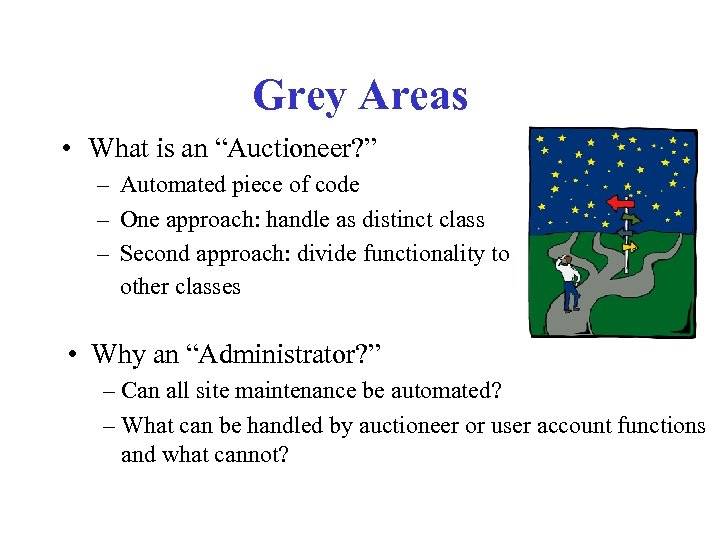 Grey Areas

• What is an “Auctioneer?”
– Automated piece of code
– One approach: handle as distinct class
– Second approach: divide functionality to other classes

• Why an “Administrator?”
– Can all site maintenance be automated?
– What can be handled by auctioneer or user account functions and what cannot?